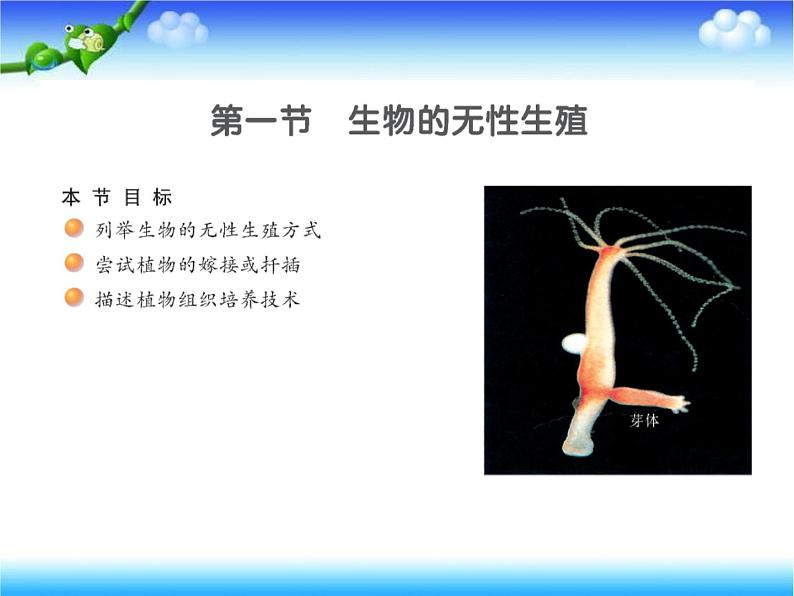 第一节　生物的无性生殖

本节目标

列举生物的无性生殖方式

尝试植物的嫁接或扦插

描述植物组织培养技术

芽体